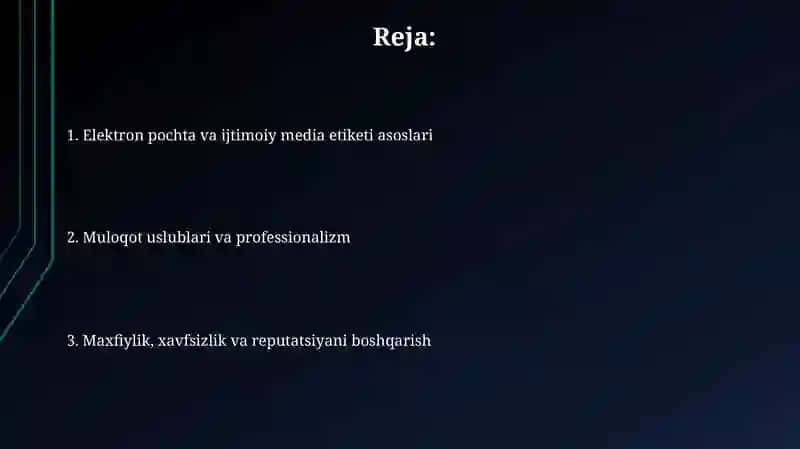 Reja:

1. Elektron pochta va ijtimoiy media etiketi asoslari

2. Muloqot uslublari va professionalizm

3. Maxfiylik, xavfsizlik va reputatsiyani boshqarish